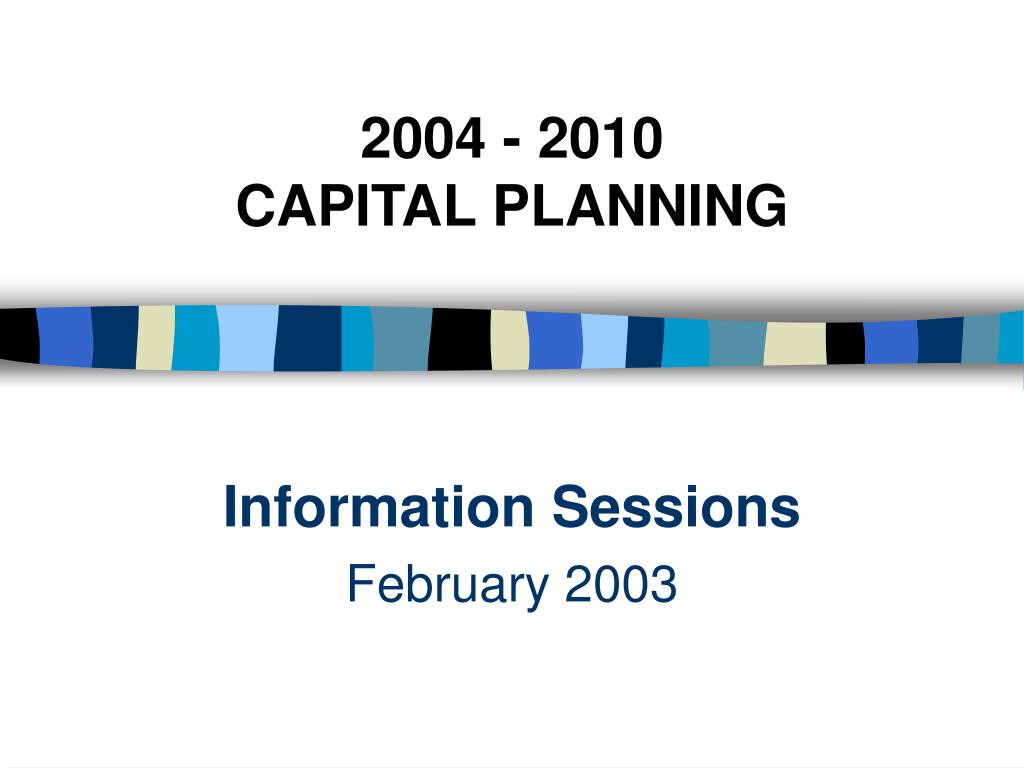 2004 - 2010
CAPITAL PLANNING

Information Sessions
February 2003